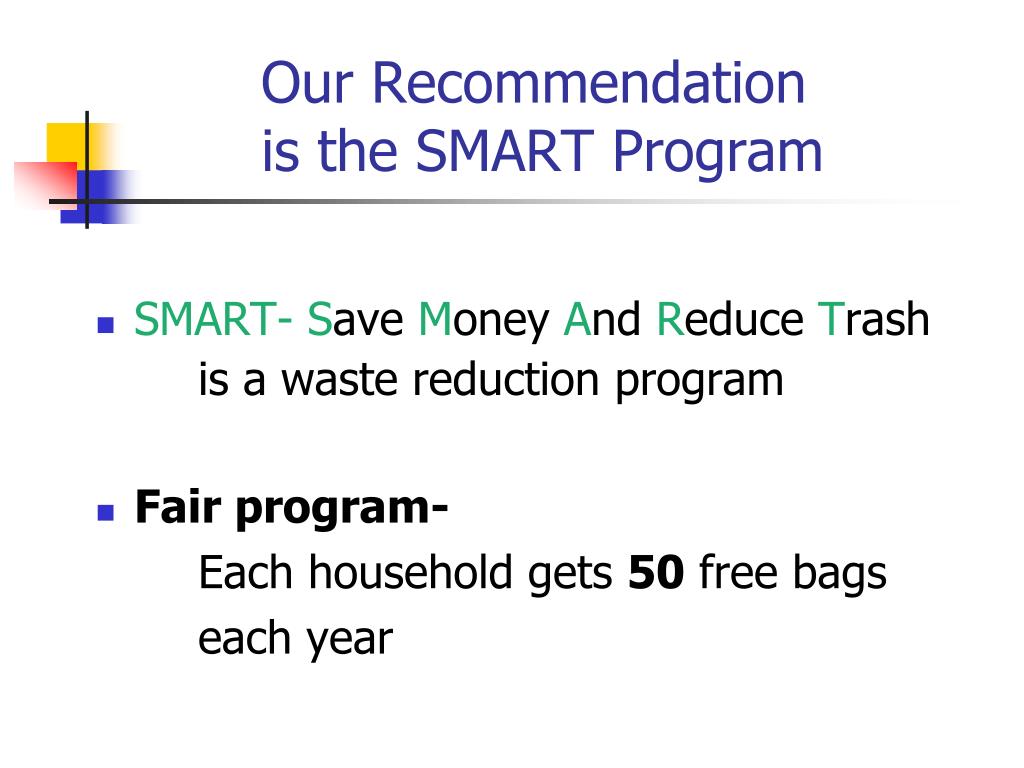 Our Recommendation
is the SMART Program

SMART- Save Money And Reduce Trash is a waste reduction program

Fair program-
Each household gets 50 free bags each year